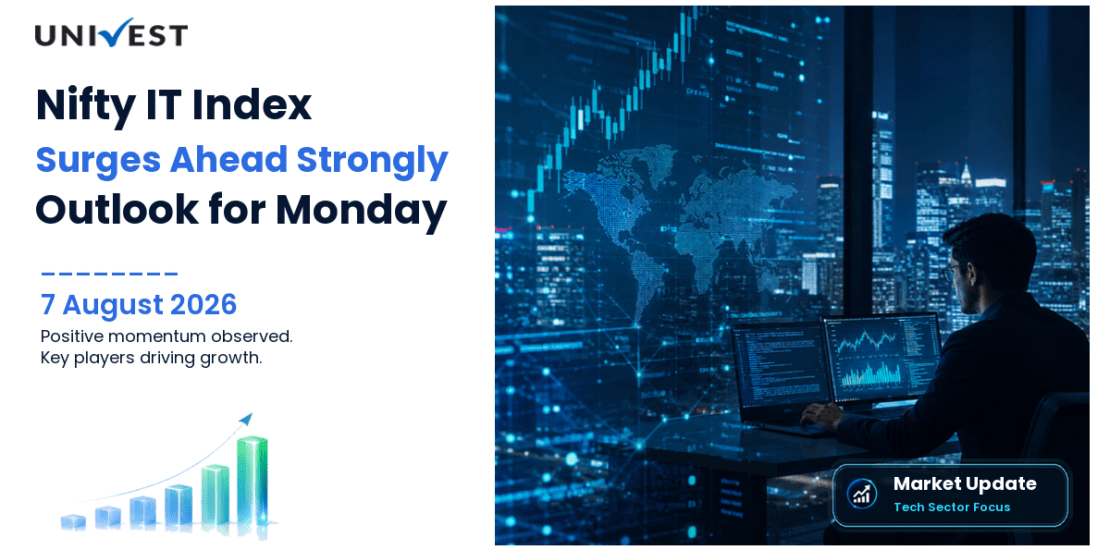 UNIVEST

Nifty IT Index
Surges Ahead Strongly
Outlook for Monday

7 August 2026
Positive momentum observed.
Key players driving growth.

Market Update
Tech Sector Focus